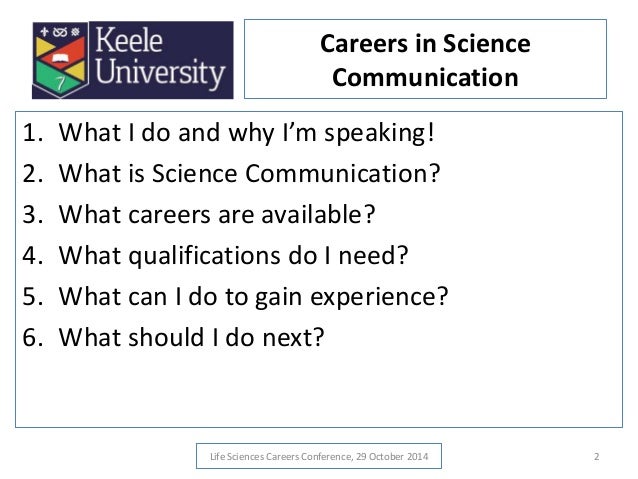 Keele University

Careers in Science Communication

1. What I do and why I'm speaking!
2. What is Science Communication?
3. What careers are available?
4. What qualifications do I need?
5. What can I do to gain experience?
6. What should I do next?

Life Sciences Careers Conference, 29 October 2014

2